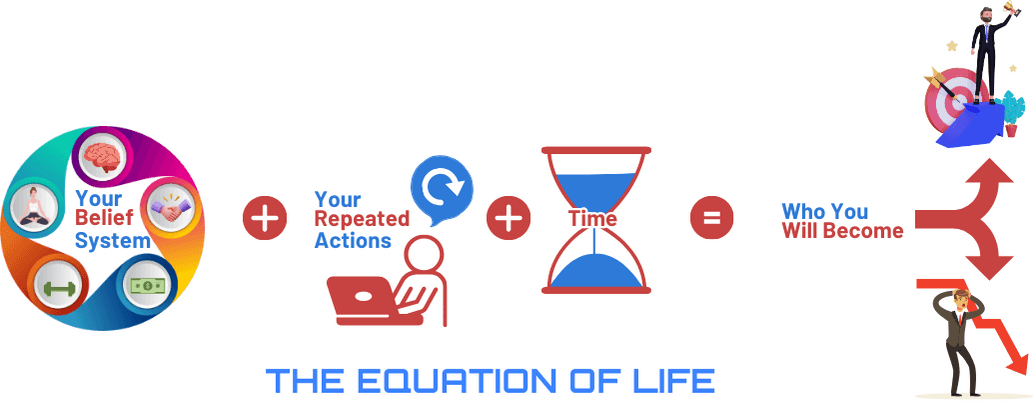 Your Belief System

+

Your Repeated Actions

+

Time

=

Who You Will Become

THE EQUATION OF LIFE